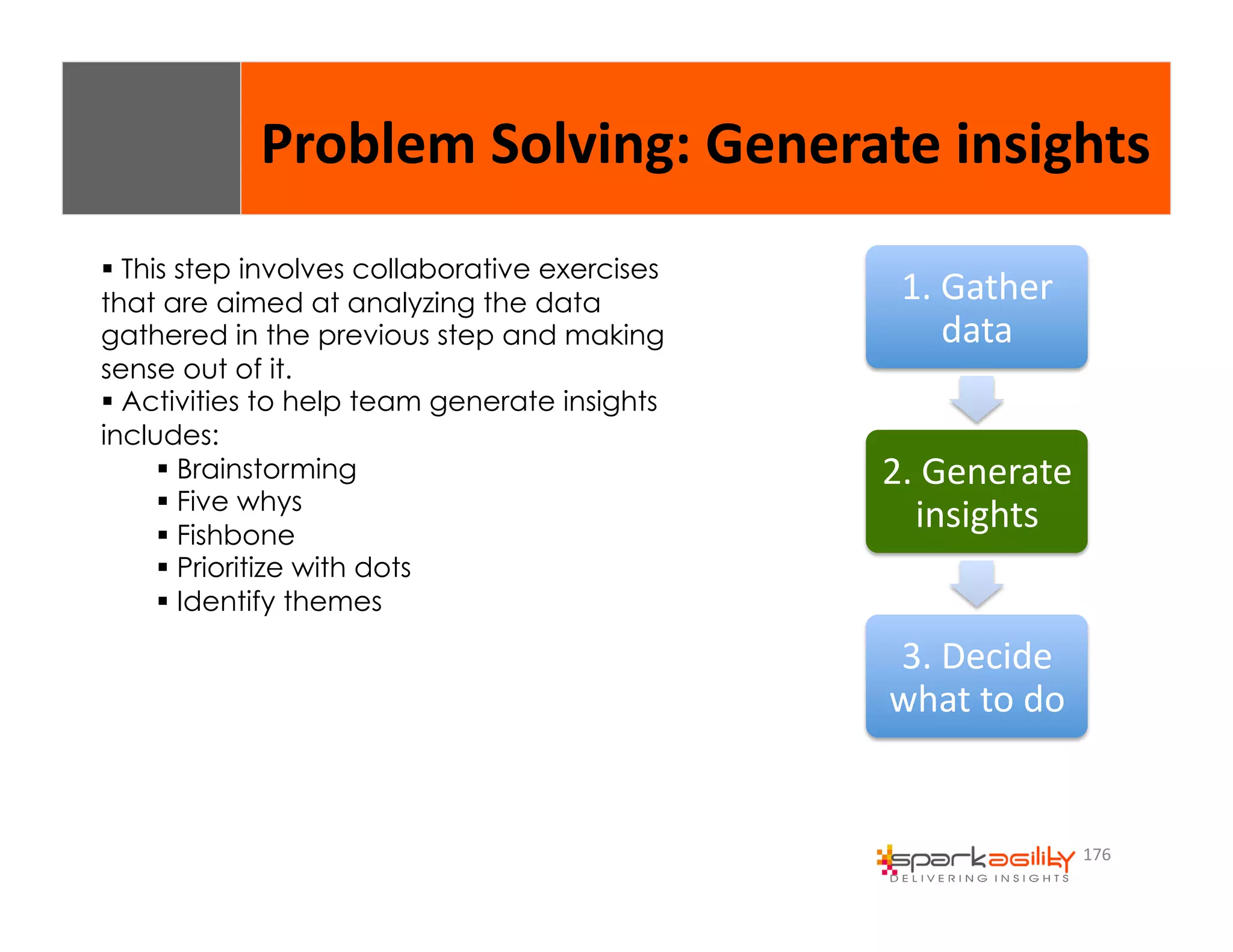 Problem Solving: Generate insights

▪ This step involves collaborative exercises that are aimed at analyzing the data gathered in the previous step and making sense out of it.
▪ Activities to help team generate insights includes:
▪ Brainstorming
▪ Five whys
▪ Fishbone
▪ Prioritize with dots
▪ Identify themes

1. Gather data

2. Generate insights

3. Decide what to do

sparkagility
DELIVERING INSIGHTS

176